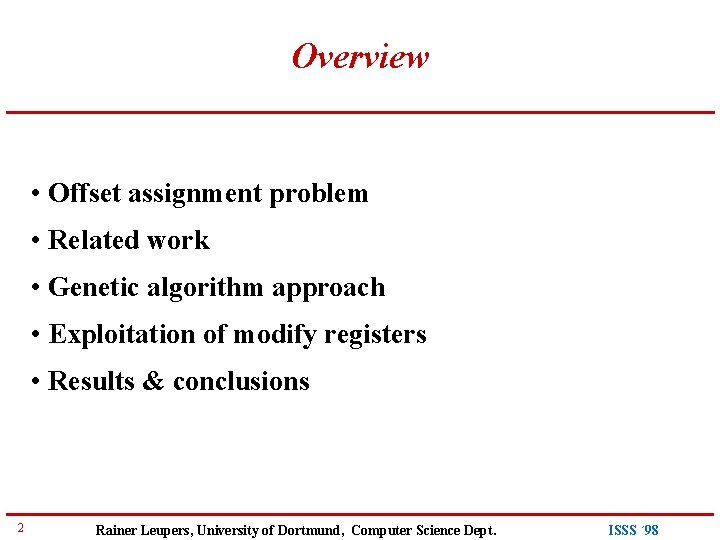 Overview

• Offset assignment problem
• Related work
• Genetic algorithm approach
• Exploitation of modify registers
• Results & conclusions

2 Rainer Leupers, University of Dortmund, Computer Science Dept. ISSS '98